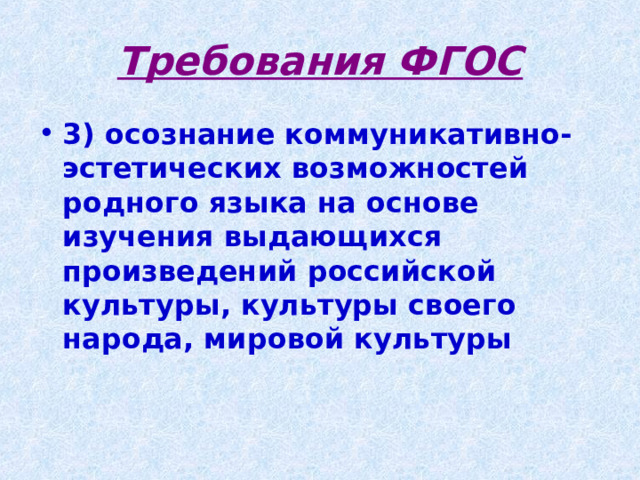 Требования ФГОС

• 3) осознание коммуникативно-эстетических возможностей родного языка на основе изучения выдающихся произведений российской культуры, культуры своего народа, мировой культуры